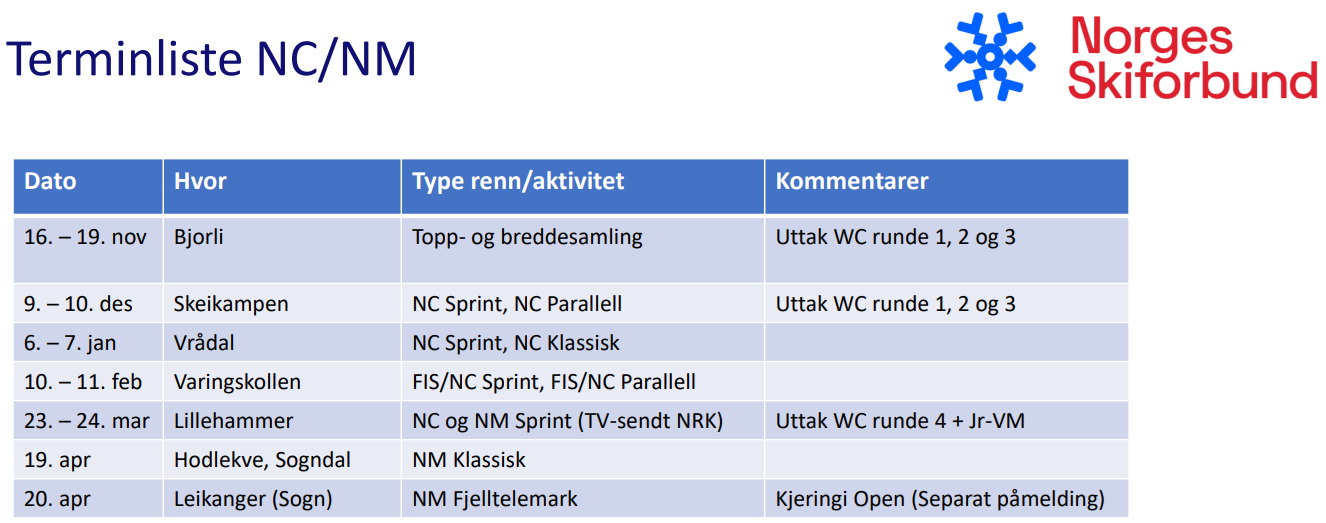 Terminliste NC/NM

Norges Skiforbund

| Dato | Hvor | Type renn/aktivitet | Kommentarer |
|---|---|---|---|
| 16. – 19. nov | Bjorli | Topp- og breddesamling | Uttak WC runde 1, 2 og 3 |
| 9. – 10. des | Skeikampen | NC Sprint, NC Parallell | Uttak WC runde 1, 2 og 3 |
| 6. – 7. jan | Vrådal | NC Sprint, NC Klassisk | |
| 10. – 11. feb | Varingskollen | FIS/NC Sprint, FIS/NC Parallell | |
| 23. – 24. mar | Lillehammer | NC og NM Sprint (TV-sendt NRK) | Uttak WC runde 4 + Jr-VM |
| 19. apr | Hodlekve, Sogndal | NM Klassisk | |
| 20. apr | Leikanger (Sogn) | NM Fjelltelemark | Kjeringi Open (Separat påmelding) |